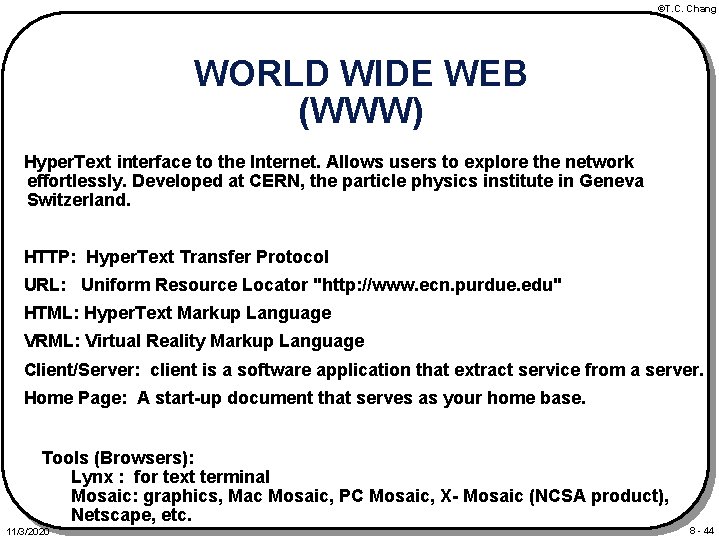 ©T.C. Chang

WORLD WIDE WEB (WWW)

HyperText interface to the Internet. Allows users to explore the network effortlessly. Developed at CERN, the particle physics institute in Geneva Switzerland.

HTTP: HyperText Transfer Protocol

URL: Uniform Resource Locator "http://www.ecn.purdue.edu"

HTML: HyperText Markup Language

VRML: Virtual Reality Markup Language

Client/Server: client is a software application that extract service from a server.

Home Page: A start-up document that serves as your home base.

Tools (Browsers):
Lynx : for text terminal
Mosaic: graphics, Mac Mosaic, PC Mosaic, X- Mosaic (NCSA product), Netscape, etc.

11/3/2020

8 - 44